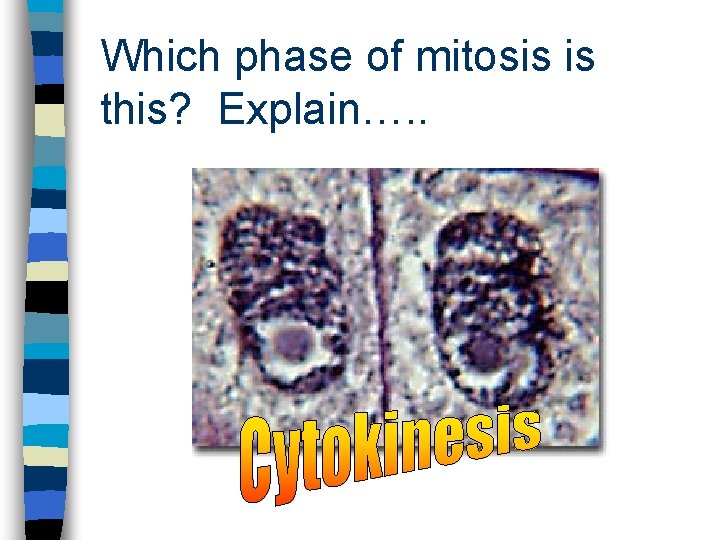 Which phase of mitosis is this? Explain…..

Cytokinesis